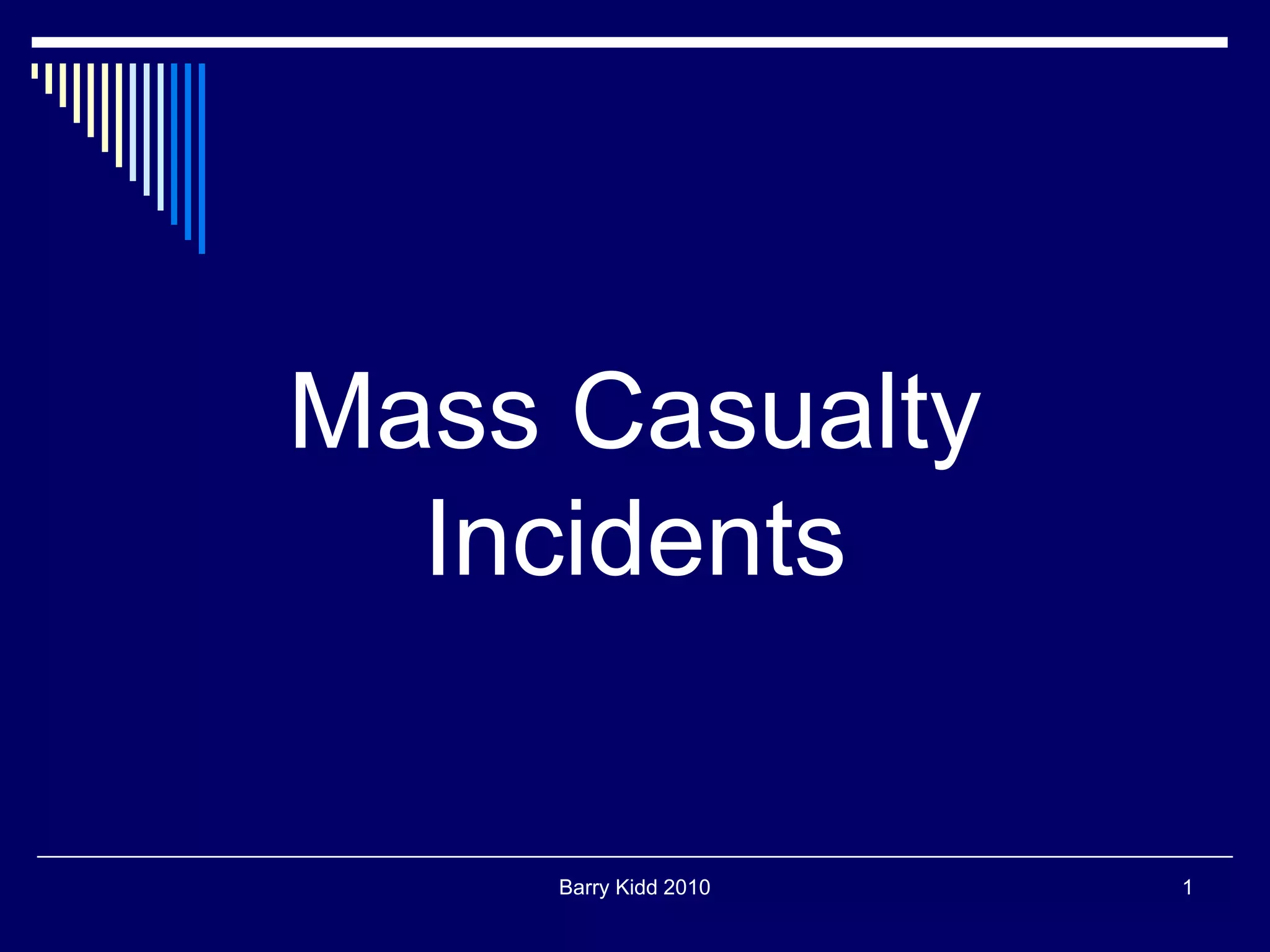 Mass Casualty Incidents

Barry Kidd 2010

1